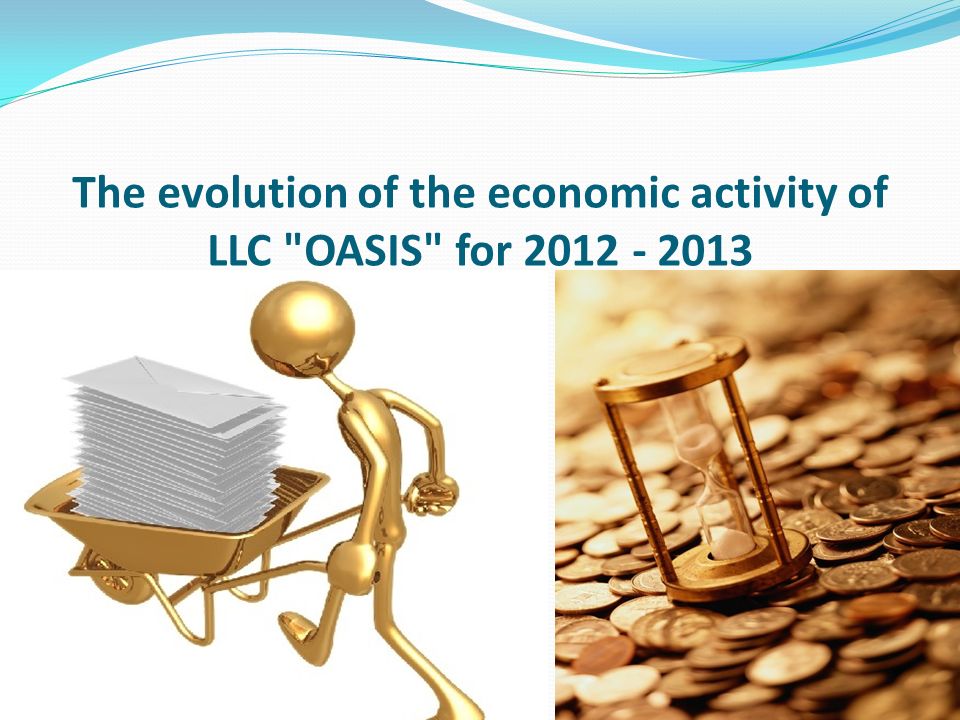 The evolution of the economic activity of LLC "OASIS" for 2012 - 2013